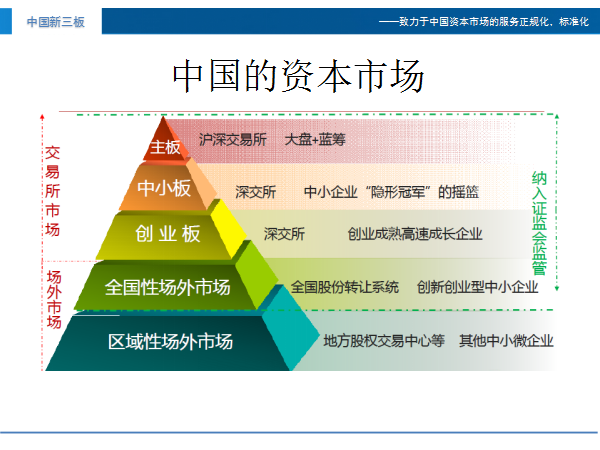 中国新三板

——致力于中国资本市场的服务正规化、标准化

中国的资本市场

交易所市场

场外市场

主板 沪深交易所 大盘+蓝筹

中小板 深交所 中小企业“隐形冠军”的摇篮

创业板 深交所 创业成熟高速成长企业

全国性场外市场 全国股份转让系统 创新创业型中小企业

区域性场外市场 地方股权交易中心等 其他中小微企业

纳入证监会监管